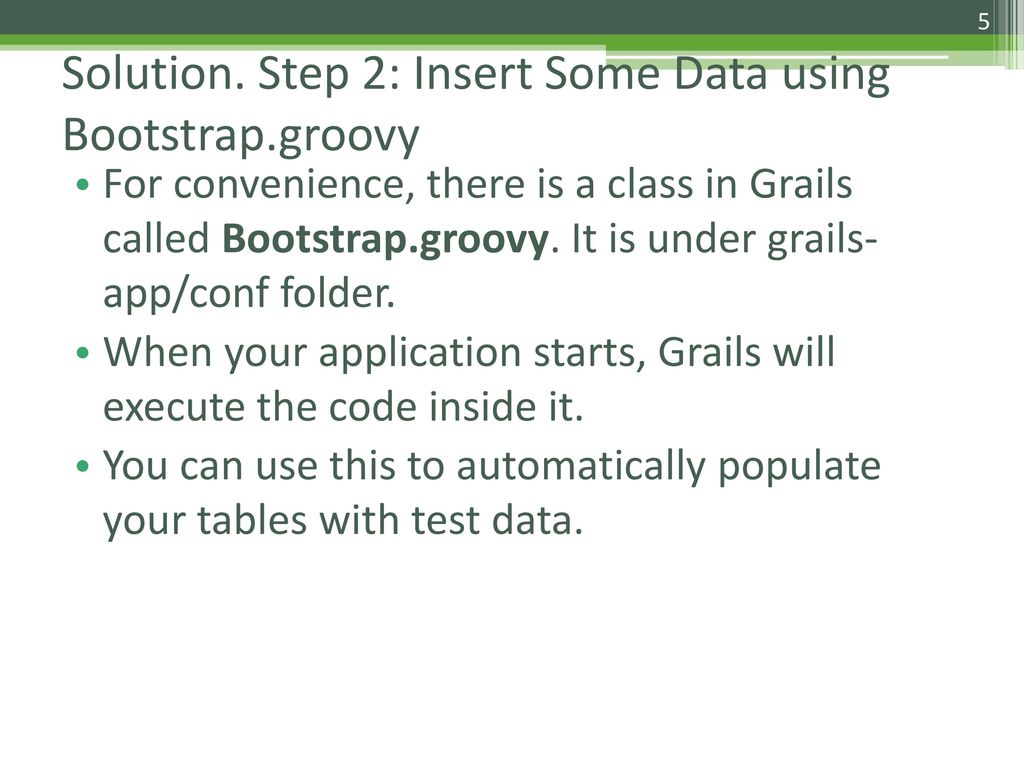 5

Solution. Step 2: Insert Some Data using Bootstrap.groovy

• For convenience, there is a class in Grails called Bootstrap.groovy. It is under grails-app/conf folder.

• When your application starts, Grails will execute the code inside it.

• You can use this to automatically populate your tables with test data.